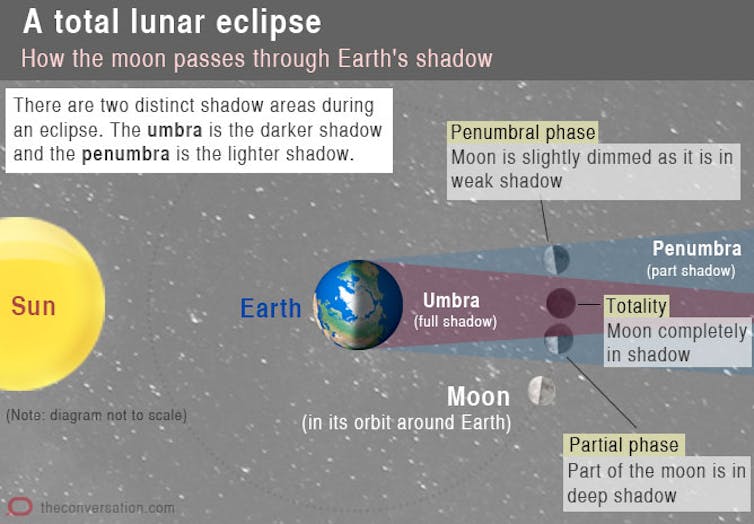 A total lunar eclipse
How the moon passes through Earth's shadow

There are two distinct shadow areas during an eclipse. The umbra is the darker shadow and the penumbra is the lighter shadow.

Penumbral phase
Moon is slightly dimmed as it is in weak shadow

Penumbra
(part shadow)

Sun

Earth

Umbra
(full shadow)

Totality
Moon completely in shadow

Moon
(in its orbit around Earth)

(Note: diagram not to scale)

Partial phase
Part of the moon is in deep shadow

theconversation.com